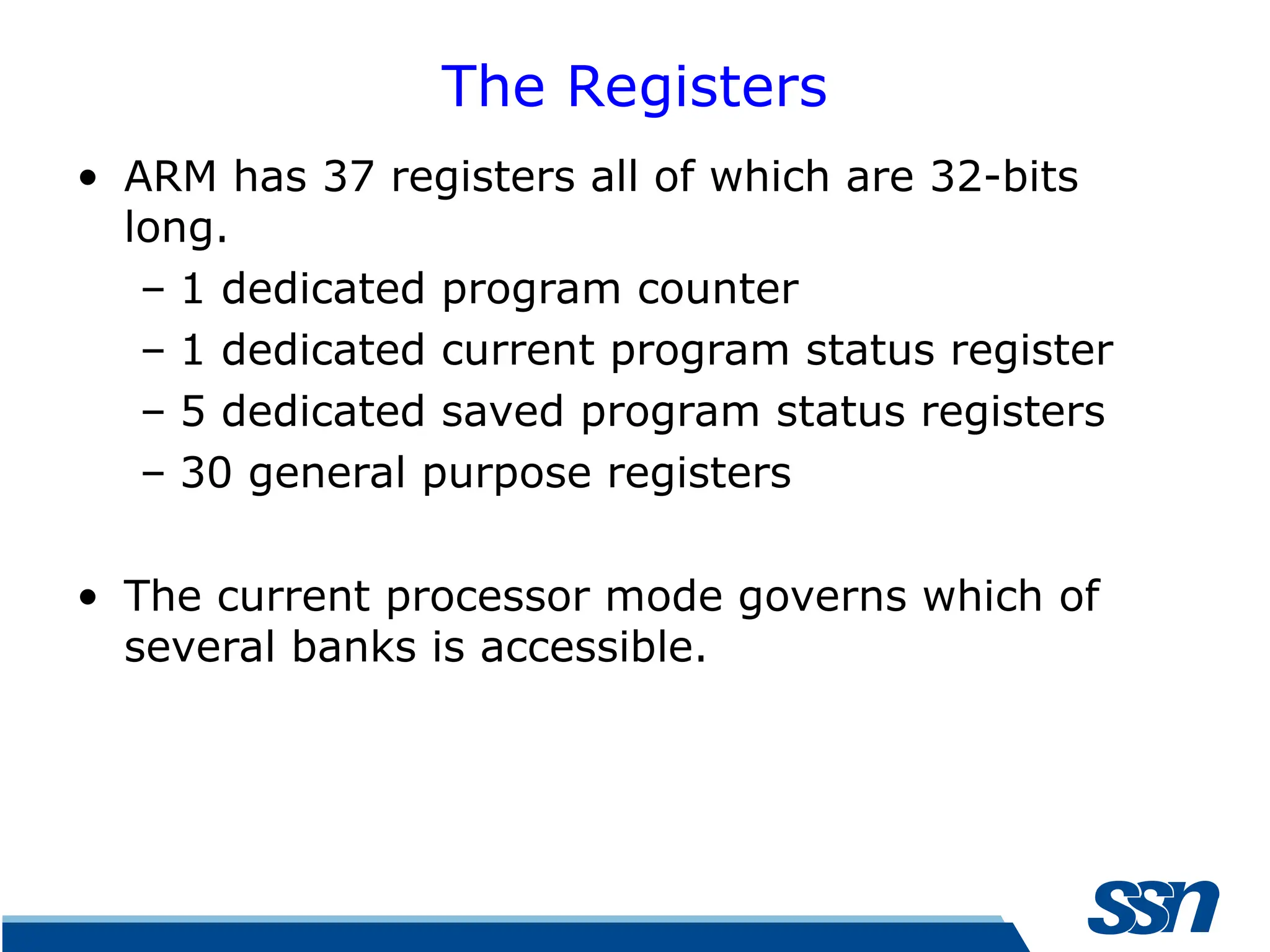 The Registers

• ARM has 37 registers all of which are 32-bits long.
– 1 dedicated program counter
– 1 dedicated current program status register
– 5 dedicated saved program status registers
– 30 general purpose registers

• The current processor mode governs which of several banks is accessible.

ssn